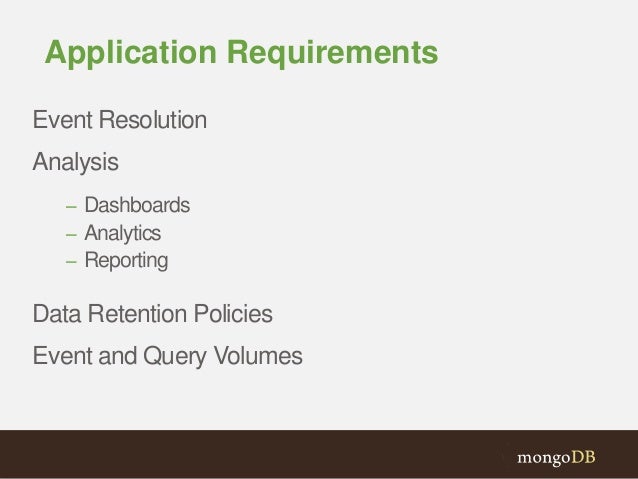 Application Requirements

Event Resolution

Analysis

– Dashboards
– Analytics
– Reporting

Data Retention Policies

Event and Query Volumes

mongoDB